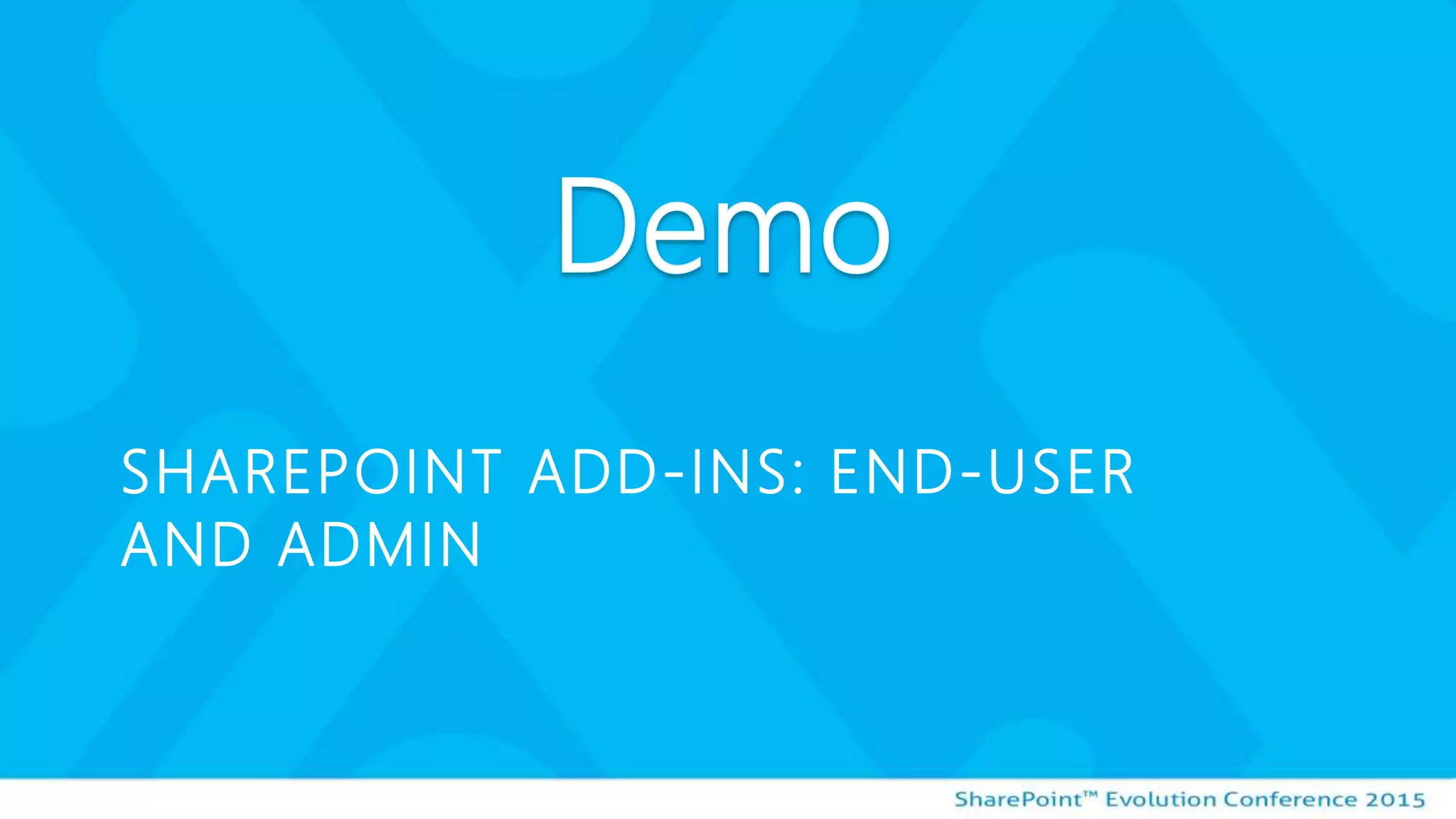 Demo

SHAREPOINT ADD-INS: END-USER AND ADMIN

SharePoint™ Evolution Conference 2015